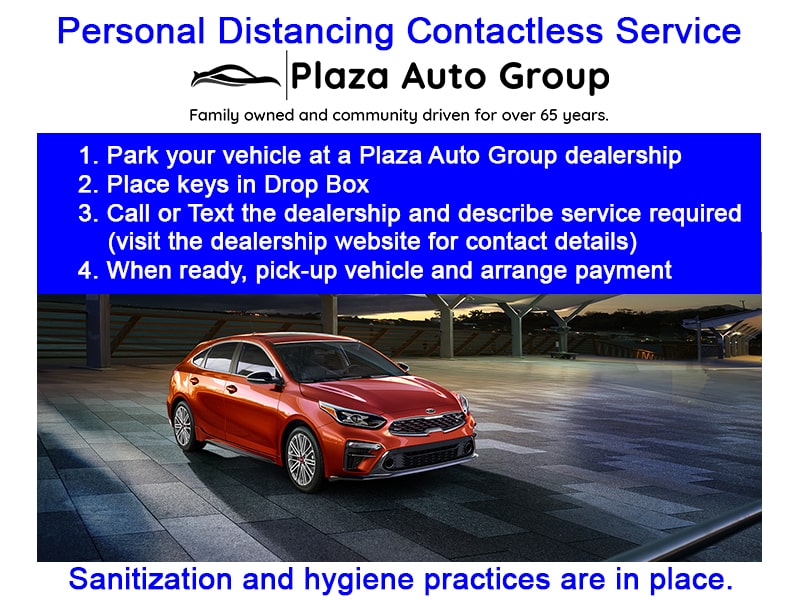 Personal Distancing Contactless Service

Plaza Auto Group

Family owned and community driven for over 65 years.

1. Park your vehicle at a Plaza Auto Group dealership
2. Place keys in Drop Box
3. Call or Text the dealership and describe service required (visit the dealership website for contact details)
4. When ready, pick-up vehicle and arrange payment

Sanitization and hygiene practices are in place.